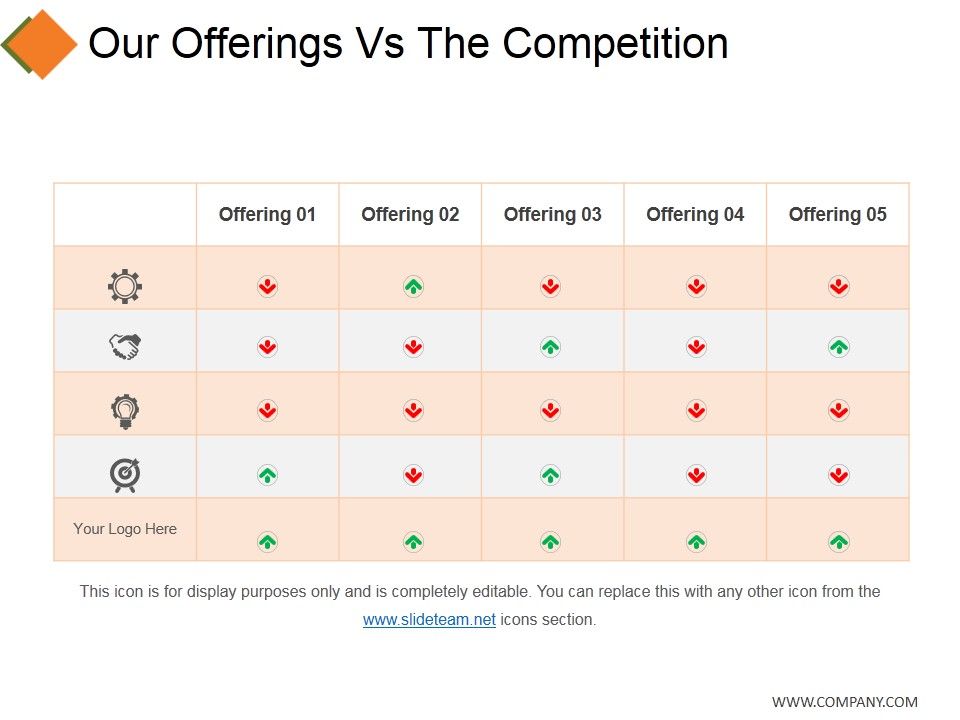 Our Offerings Vs The Competition

| | Offering 01 | Offering 02 | Offering 03 | Offering 04 | Offering 05 |
|---|---|---|---|---|---|
| | | | | | |
| | | | | | |
| | | | | | |
| | | | | | |
| Your Logo Here | | | | | |

This icon is for display purposes only and is completely editable. You can replace this with any other icon from the www.slideteam.net icons section.

WWW.COMPANY.COM